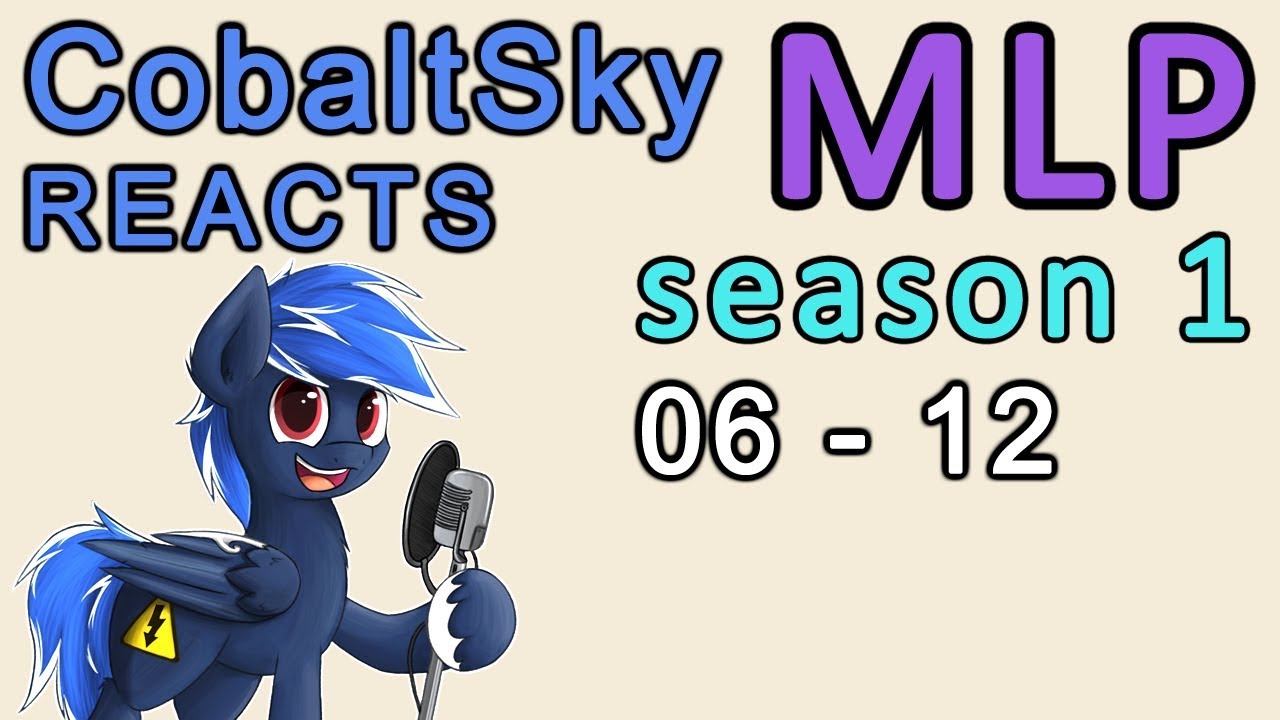 CobaltSky
REACTS

MLP
season 1
06 - 12